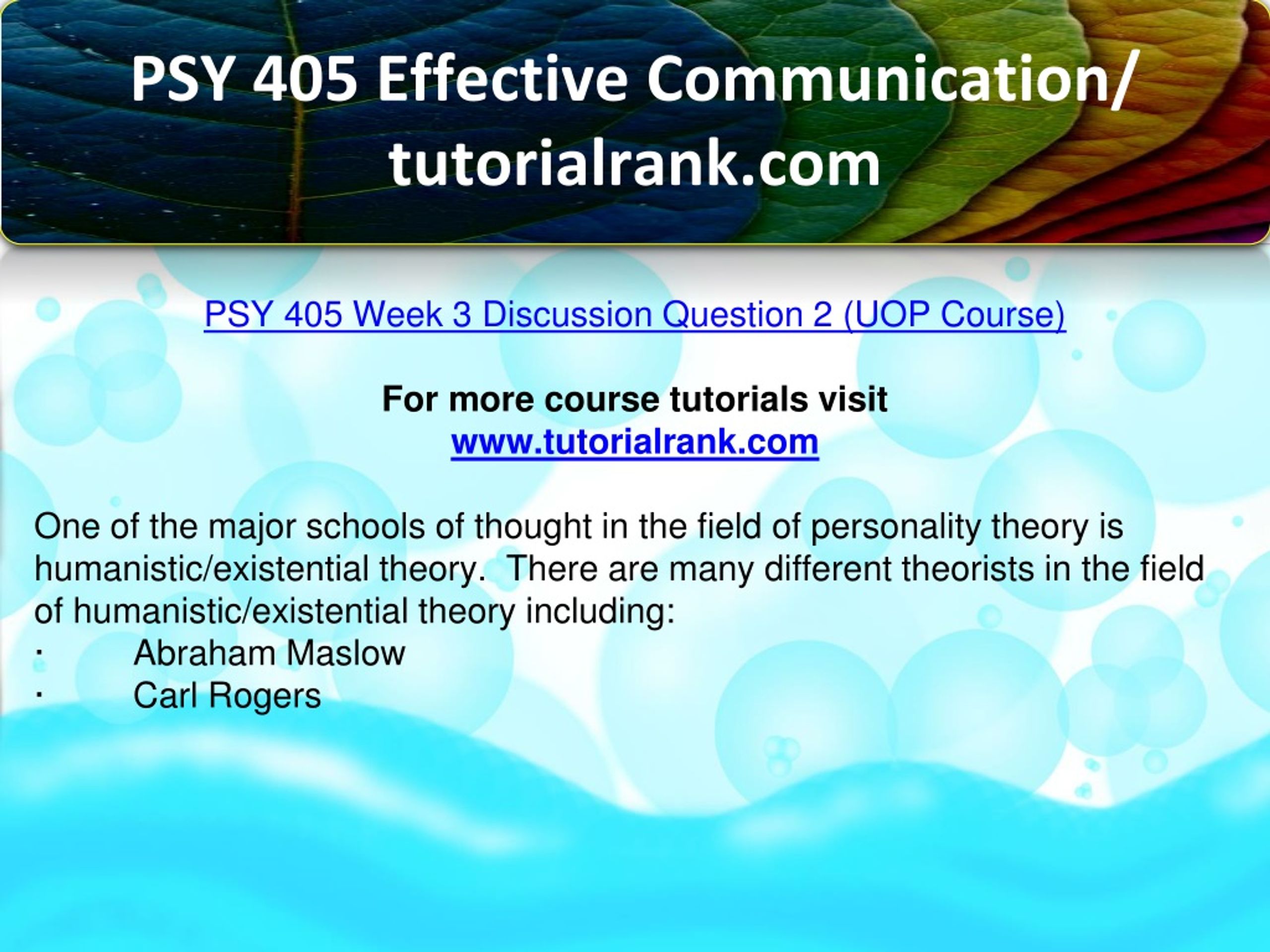 PSY 405 Effective Communication/ tutorialrank.com

PSY 405 Week 3 Discussion Question 2 (UOP Course)

For more course tutorials visit
www.tutorialrank.com

One of the major schools of thought in the field of personality theory is humanistic/existential theory.  There are many different theorists in the field of humanistic/existential theory including:
· Abraham Maslow
· Carl Rogers